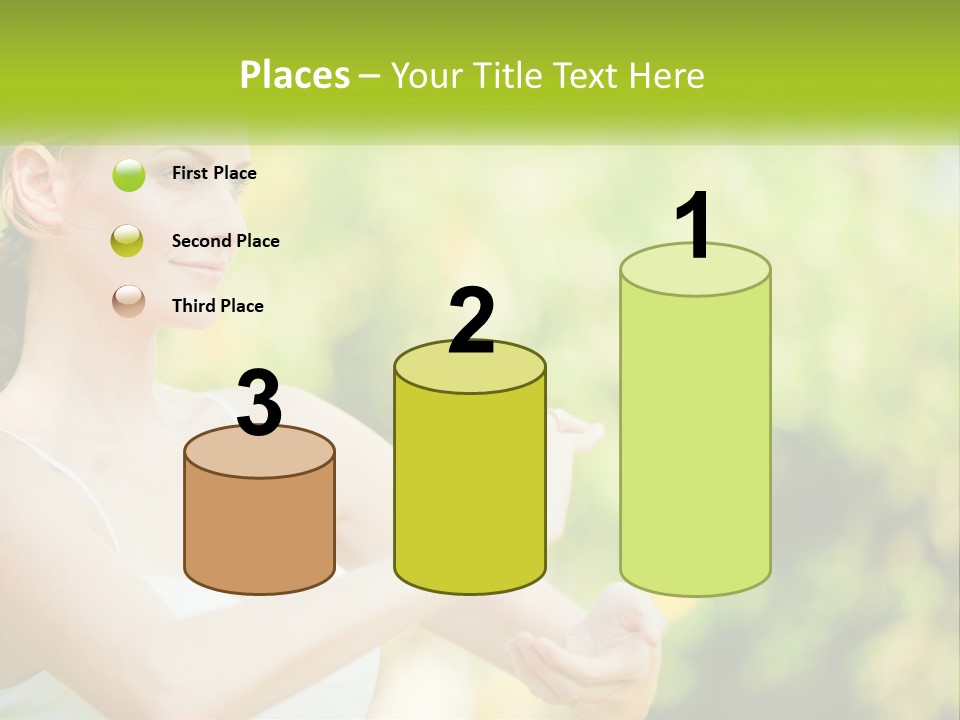 Places – Your Title Text Here

First Place

Second Place

Third Place

3

2

1